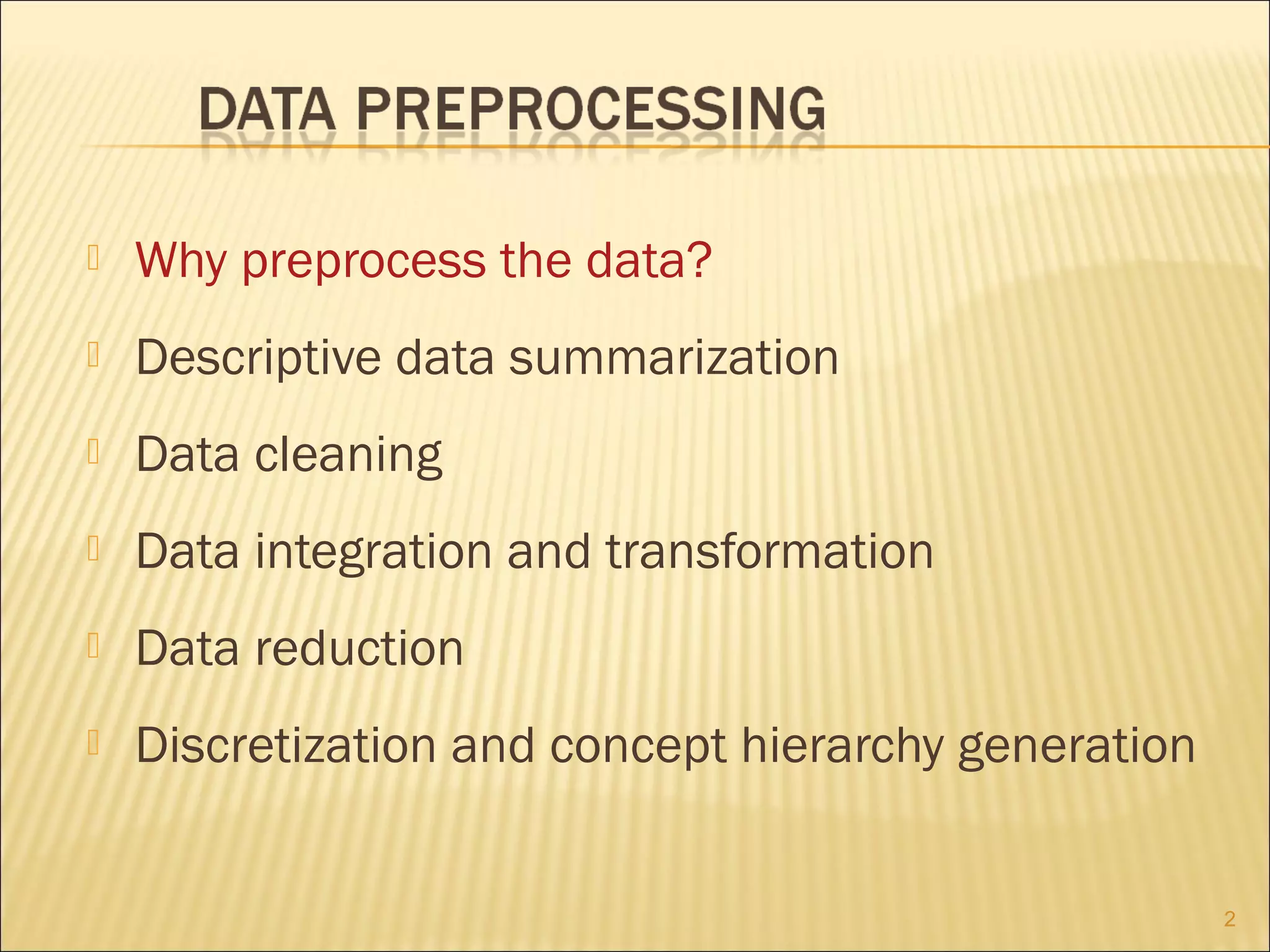 DATA PREPROCESSING

Why preprocess the data?

Descriptive data summarization

Data cleaning

Data integration and transformation

Data reduction

Discretization and concept hierarchy generation

2